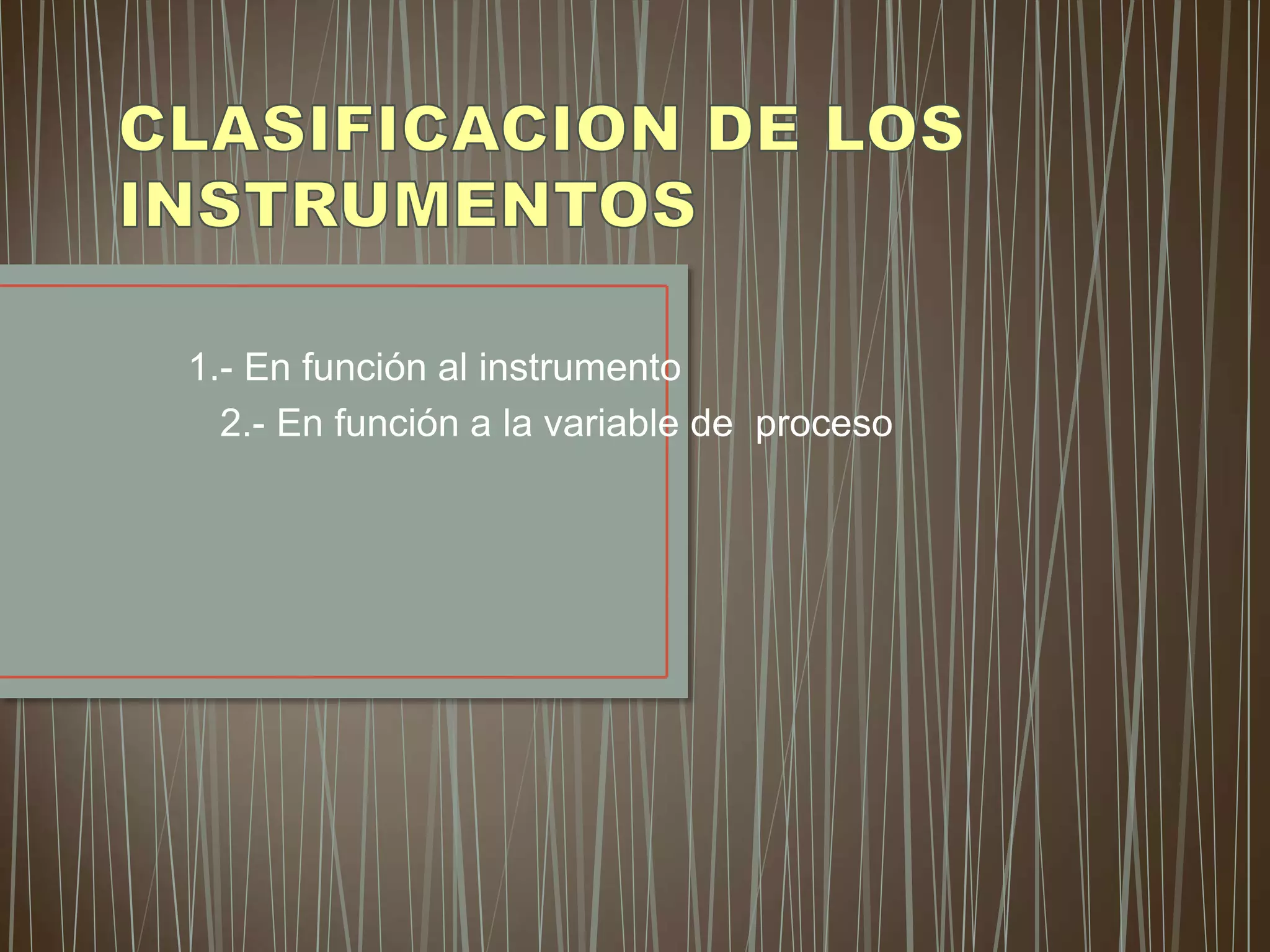 CLASIFICACION DE LOS INSTRUMENTOS

1.- En función al instrumento
2.- En función a la variable de proceso